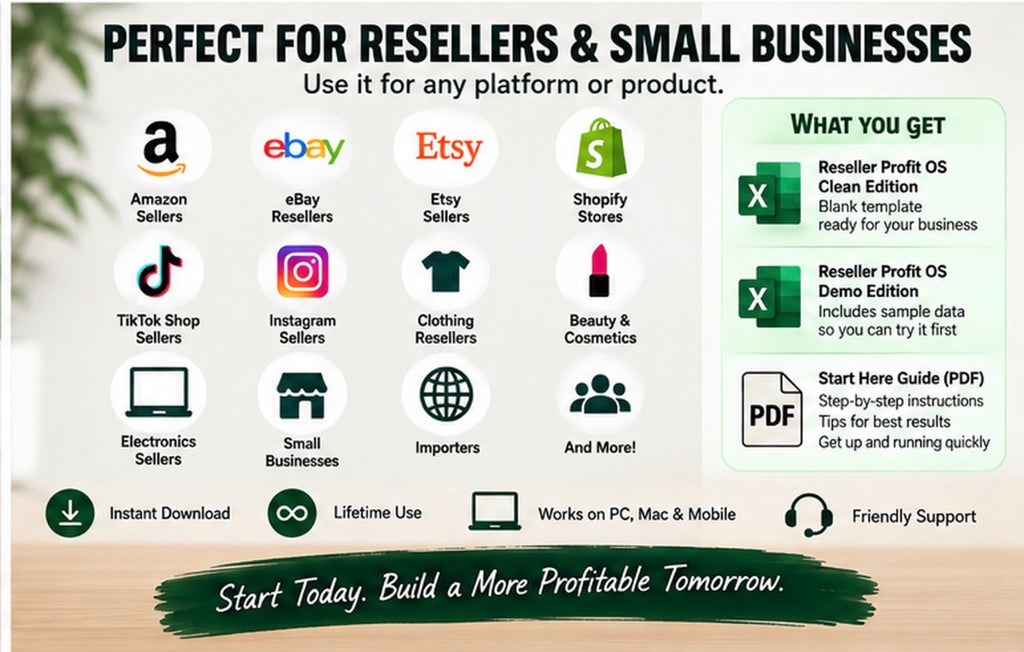 PERFECT FOR RESELLERS & SMALL BUSINESSES
Use it for any platform or product.

a
Amazon Sellers

ebay
eBay Resellers

Etsy
Etsy Sellers

S
Shopify Stores

TikTok Shop Sellers

Instagram Sellers

Clothing Resellers

Beauty & Cosmetics

Electronics Sellers

Small Businesses

Importers

And More!

WHAT YOU GET

X
Reseller Profit OS Clean Edition
Blank template ready for your business

X
Reseller Profit OS Demo Edition
Includes sample data so you can try it first

PDF
Start Here Guide (PDF)
Step-by-step instructions
Tips for best results
Get up and running quickly

Instant Download

Lifetime Use

Works on PC, Mac & Mobile

Friendly Support

Start Today. Build a More Profitable Tomorrow.